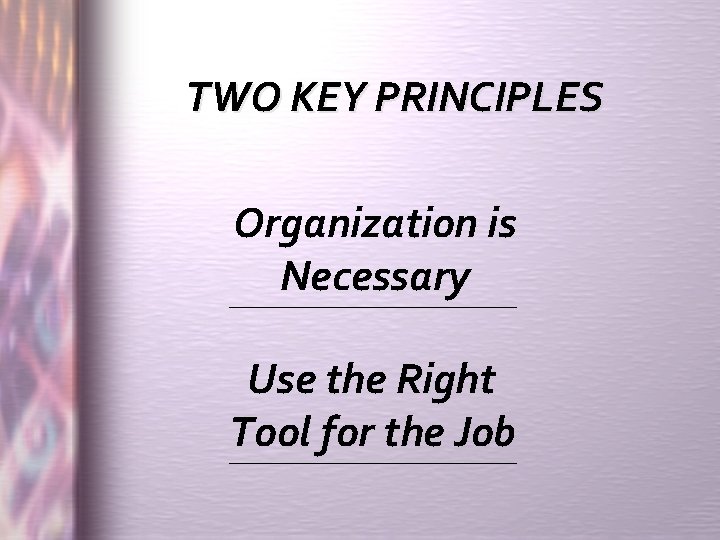 TWO KEY PRINCIPLES

Organization is Necessary

Use the Right Tool for the Job